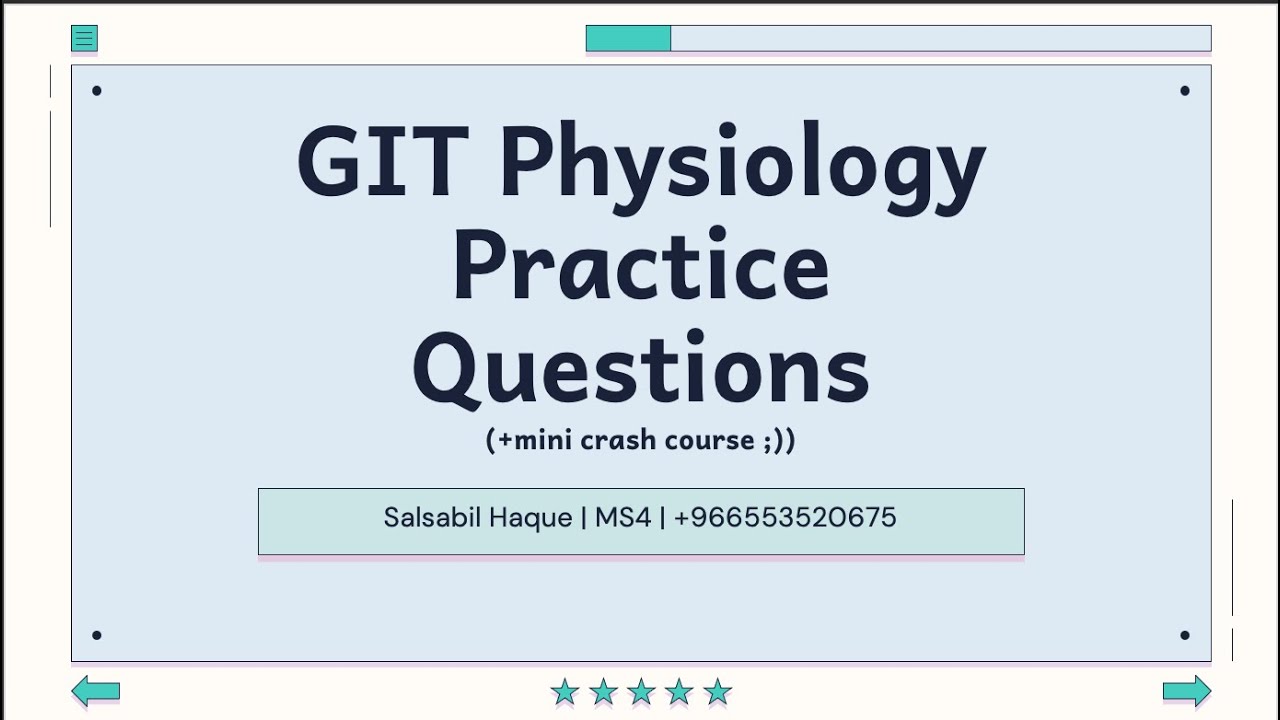 GIT Physiology Practice Questions

(+mini crash course ;))

Salsabil Haque | MS4 | +966553520675